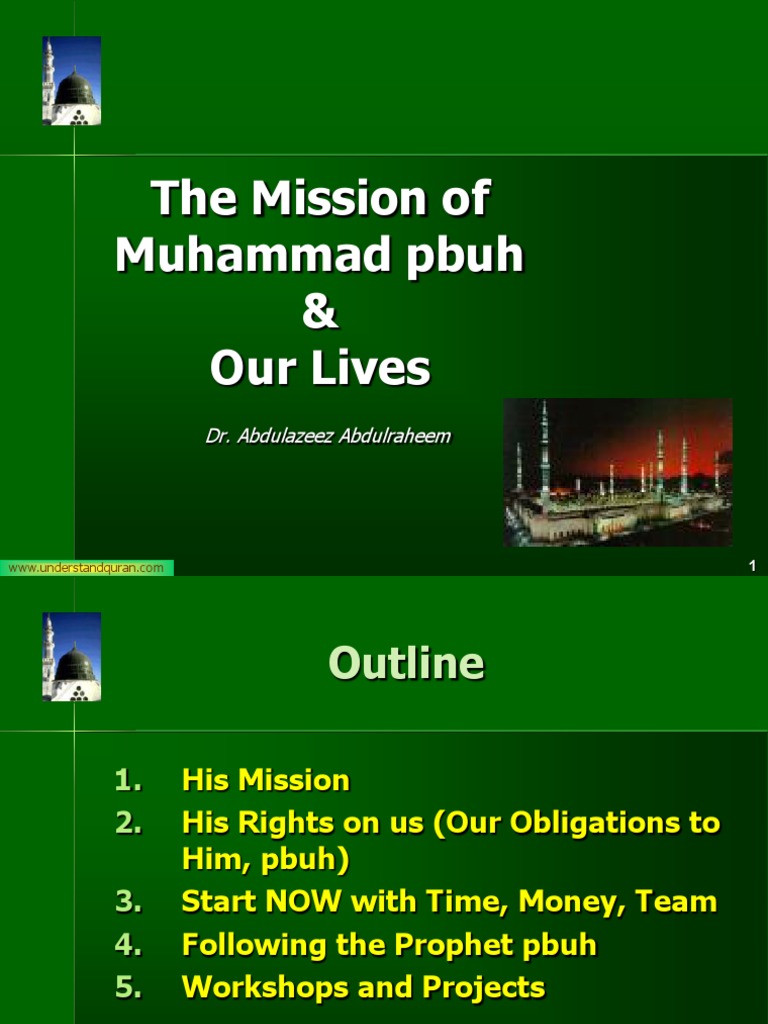 The Mission of Muhammad pbuh & Our Lives

Dr. Abdulazeez Abdulraheem

www.understandquran.com

1

Outline

1. His Mission
2. His Rights on us (Our Obligations to Him, pbuh)
3. Start NOW with Time, Money, Team
4. Following the Prophet pbuh
5. Workshops and Projects